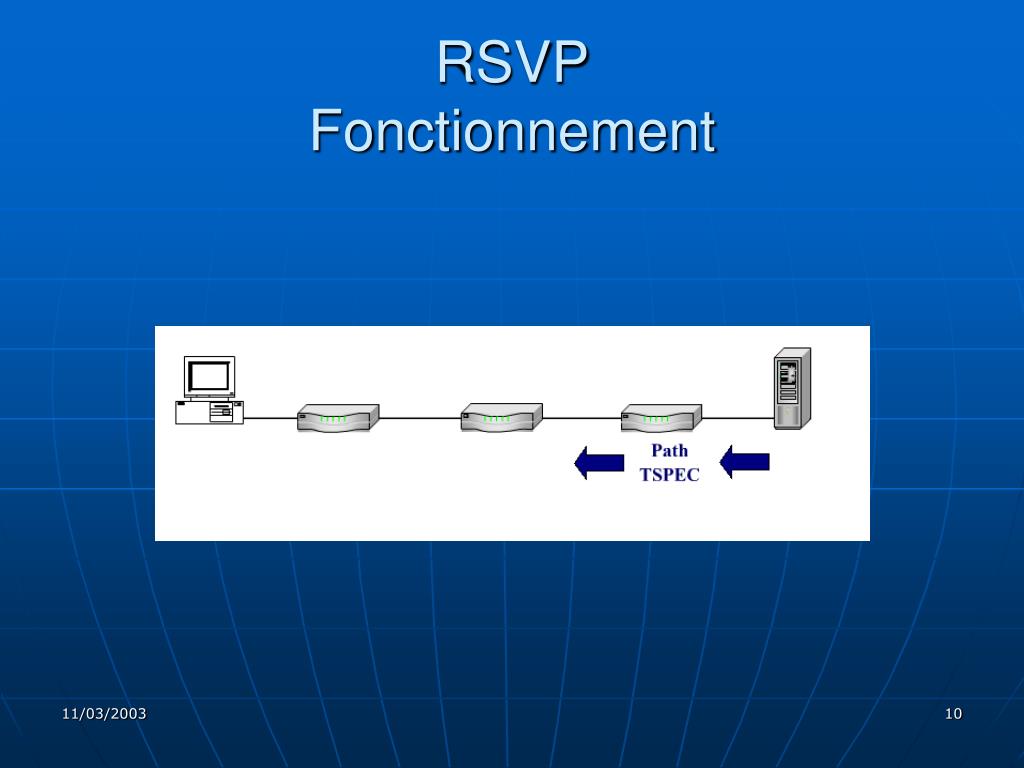 RSVP
Fonctionnement

Path
TSPEC

11/03/2003

10